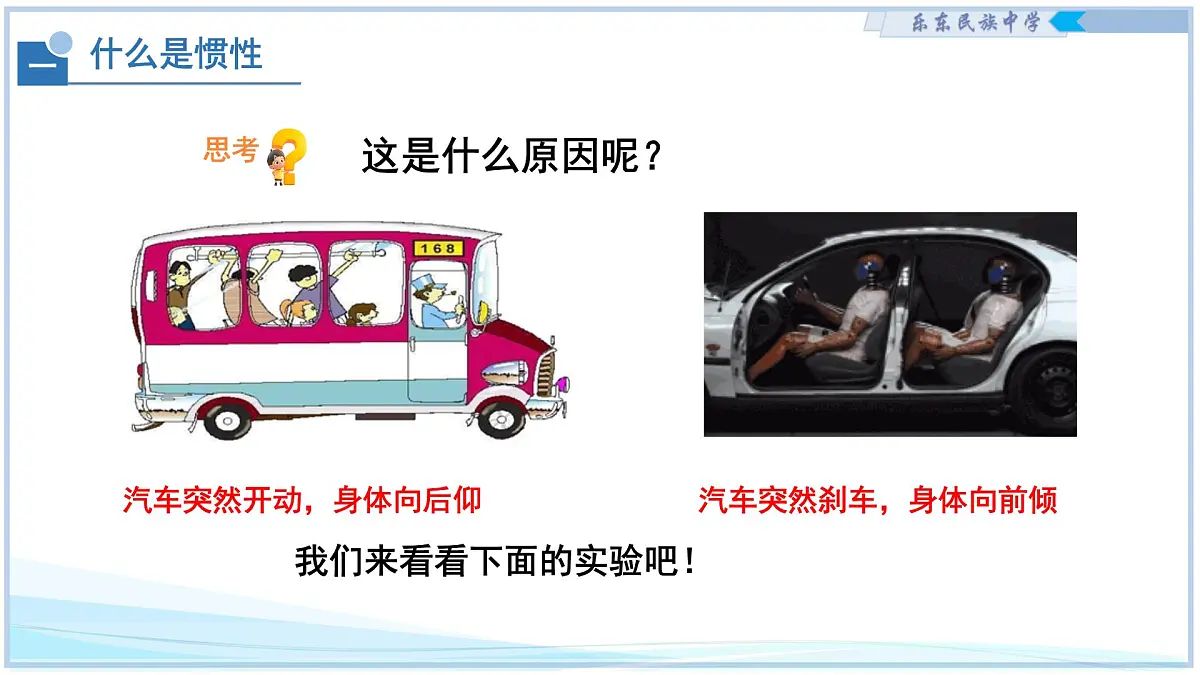 东东民族中学

一 什么是惯性

思考 这是什么原因呢？

168

汽车突然开动，身体向后仰

汽车突然刹车，身体向前倾

我们来看看下面的实验吧！